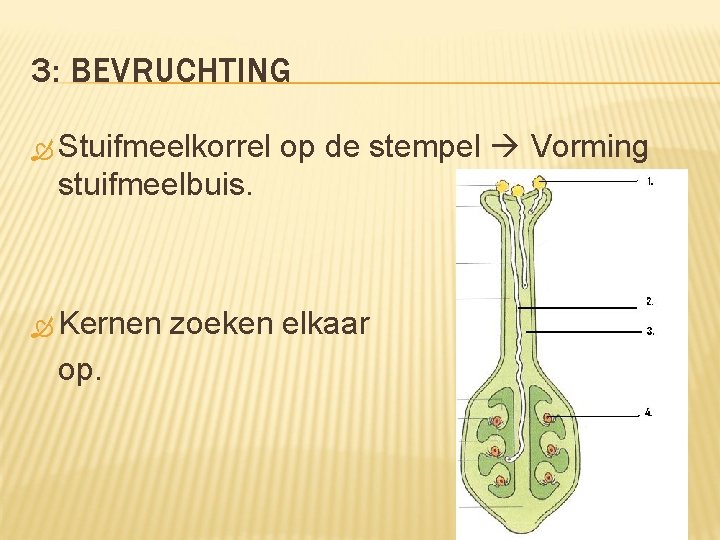 3: BEVRUCHTING

Stuifmeelkorrel op de stempel → Vorming stuifmeelbuis.

Kernen zoeken elkaar op.

1.

2.

3.

4.